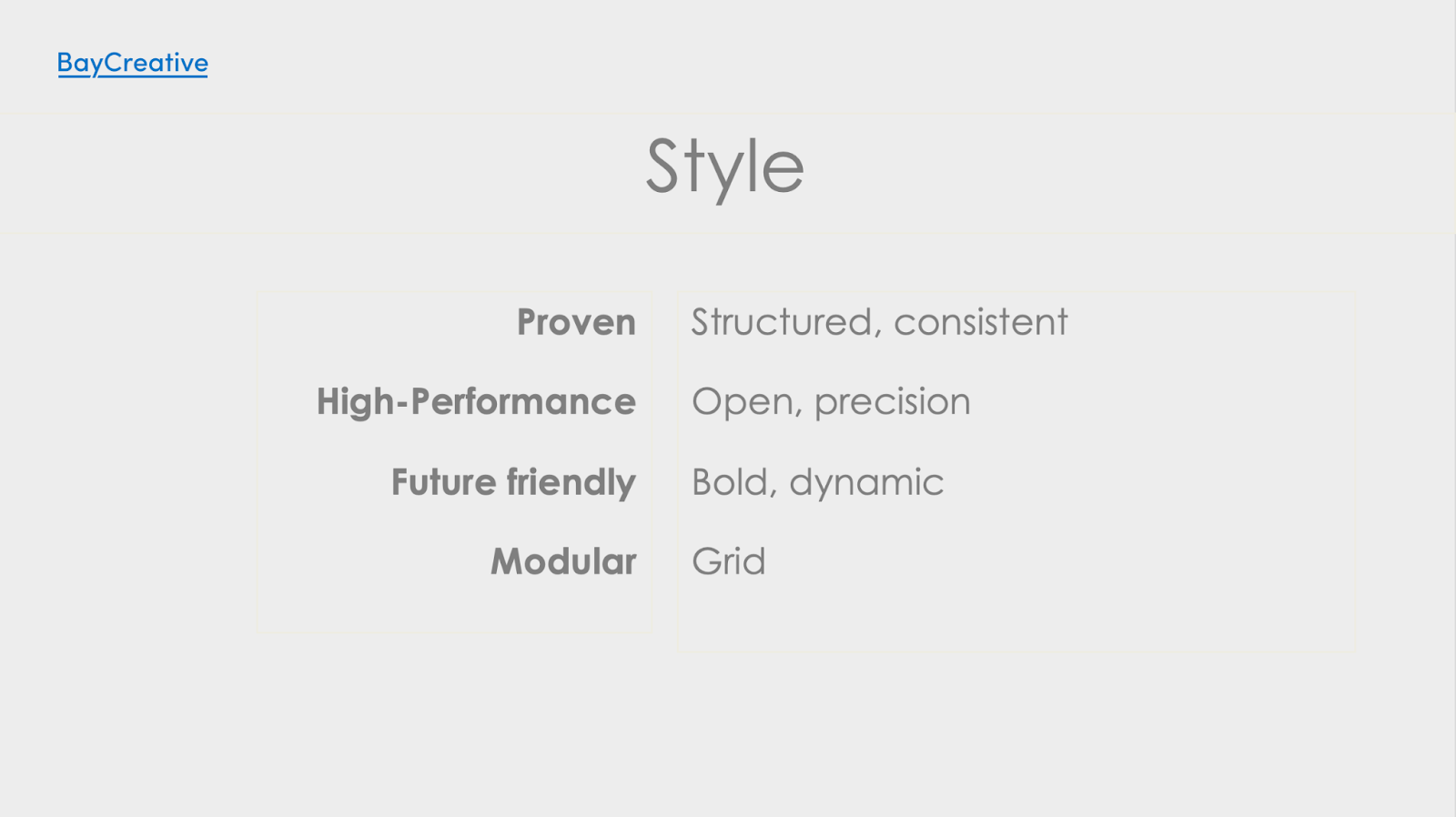 BayCreative

Style

Proven
High-Performance
Future friendly
Modular

Structured, consistent
Open, precision
Bold, dynamic
Grid